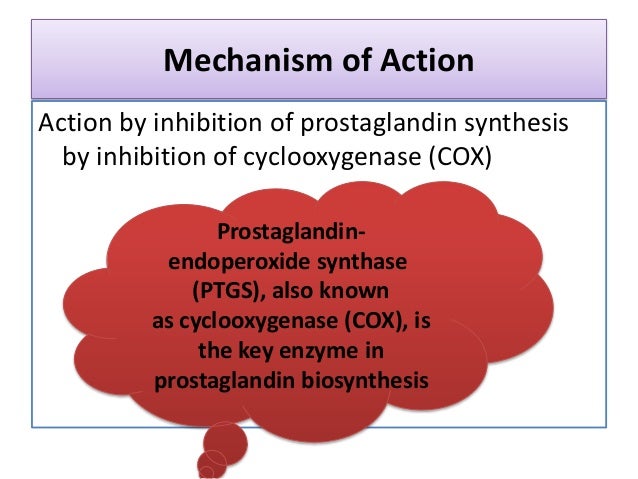 Mechanism of Action

Action by inhibition of prostaglandin synthesis by inhibition of cyclooxygenase (COX)

Prostaglandin-endoperoxide synthase (PTGS), also known as cyclooxygenase (COX), is the key enzyme in prostaglandin biosynthesis